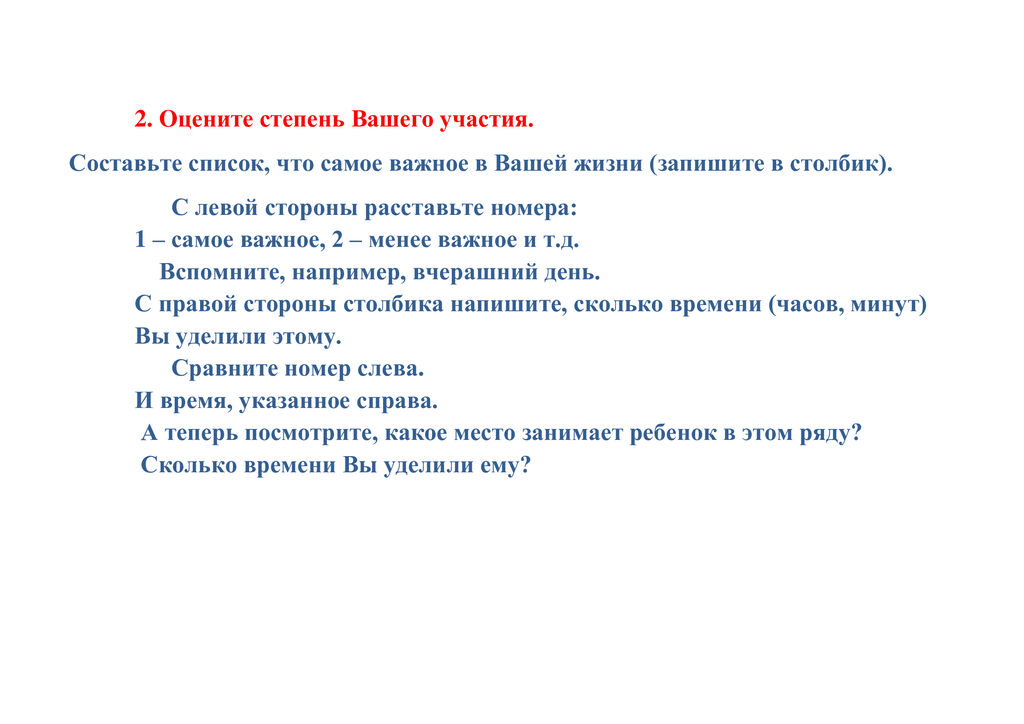 2. Оцените степень Вашего участия.

Составьте список, что самое важное в Вашей жизни (запишите в столбик).

С левой стороны расставьте номера:
1 – самое важное, 2 – менее важное и т.д.
Вспомните, например, вчерашний день.
С правой стороны столбика напишите, сколько времени (часов, минут) Вы уделили этому.
Сравните номер слева.
И время, указанное справа.
А теперь посмотрите, какое место занимает ребенок в этом ряду?
Сколько времени Вы уделили ему?